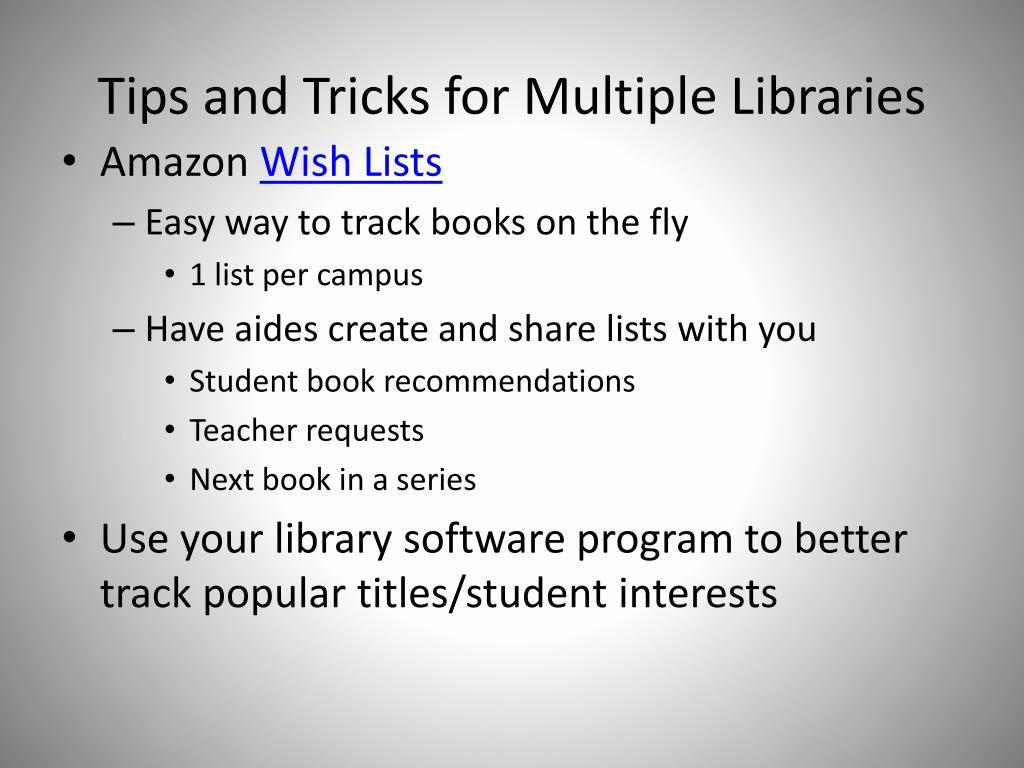 Tips and Tricks for Multiple Libraries

• Amazon Wish Lists
– Easy way to track books on the fly
• 1 list per campus
– Have aides create and share lists with you
• Student book recommendations
• Teacher requests
• Next book in a series
• Use your library software program to better track popular titles/student interests